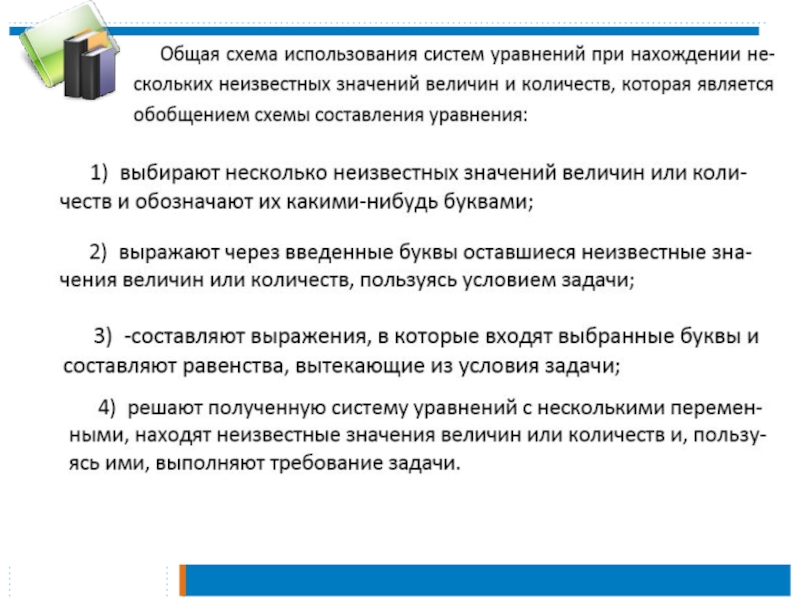 Общая схема использования систем уравнений при нахождении нескольких неизвестных значений величин и количеств, которая является обобщением схемы составления уравнения:

1) выбирают несколько неизвестных значений величин или количеств и обозначают их какими-нибудь буквами;

2) выражают через введенные буквы оставшиеся неизвестные значения величин или количеств, пользуясь условием задачи;

3) -составляют выражения, в которые входят выбранные буквы и составляют равенства, вытекающие из условия задачи;

4) решают полученную систему уравнений с несколькими переменными, находят неизвестные значения величин или количеств и, пользуясь ими, выполняют требование задачи.